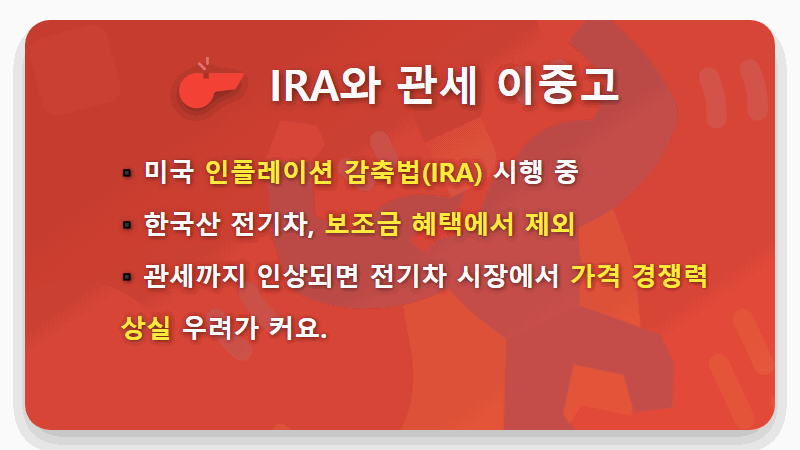 IRA와 관세 이중고

▪ 미국 인플레이션 감축법(IRA) 시행 중

▪ 한국산 전기차, 보조금 혜택에서 제외

▪ 관세까지 인상되면 전기차 시장에서 가격 경쟁력 상실 우려가 커요.